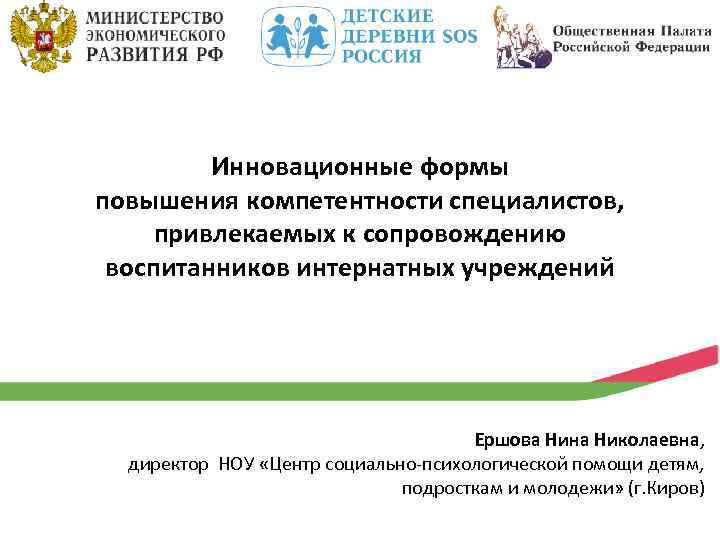 МИНИСТЕРСТВО ЭКОНОМИЧЕСКОГО РАЗВИТИЯ РФ

ДЕТСКИЕ ДЕРЕВНИ SOS РОССИЯ

Общественная Палата Российской Федерации

Инновационные формы повышения компетентности специалистов, привлекаемых к сопровождению воспитанников интернатных учреждений

Ершова Нина Николаевна, директор НОУ «Центр социально-психологической помощи детям, подросткам и молодежи» (г.Киров)